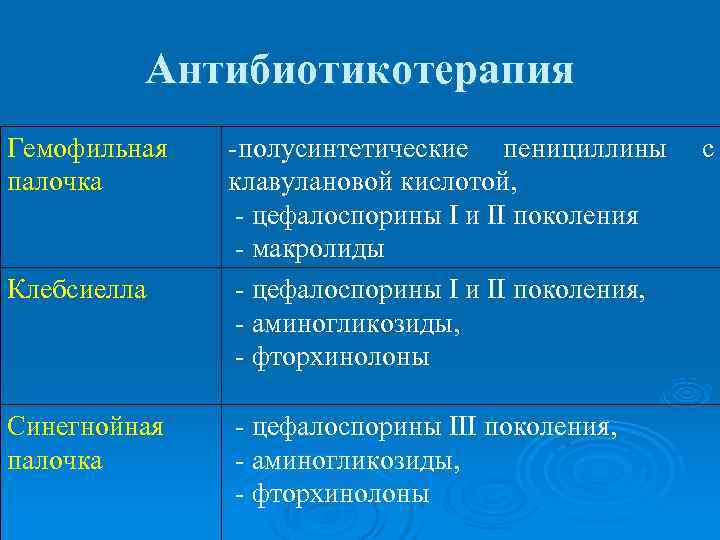 Антибиотикотерапия

| | |
|---|---|
| Гемофильная палочка | -полусинтетические пенициллины с клавулановой кислотой, - цефалоспорины I и II поколения - макролиды |
| Клебсиелла | - цефалоспорины I и II поколения, - аминогликозиды, - фторхинолоны |
| Синегнойная палочка | - цефалоспорины III поколения, - аминогликозиды, - фторхинолоны |